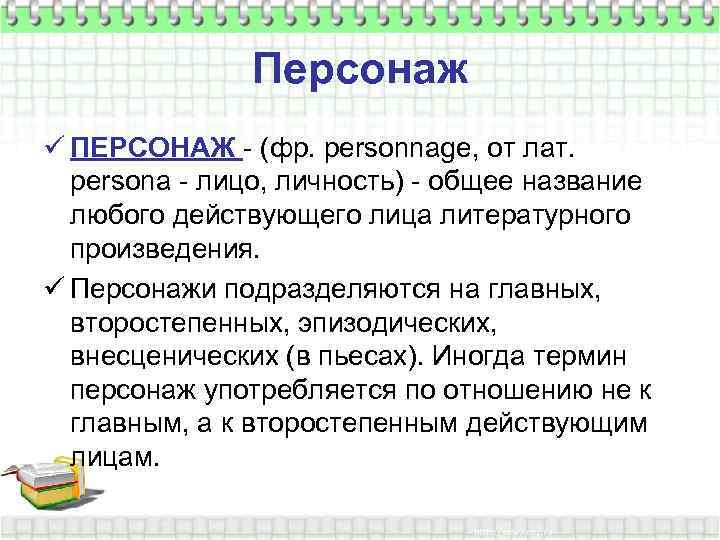 Персонаж

✓ ПЕРСОНАЖ - (фр. personnage, от лат. persona - лицо, личность) - общее название любого действующего лица литературного произведения.

✓ Персонажи подразделяются на главных, второстепенных, эпизодических, внесценических (в пьесах). Иногда термин персонаж употребляется по отношению не к главным, а к второстепенным действующим лицам.